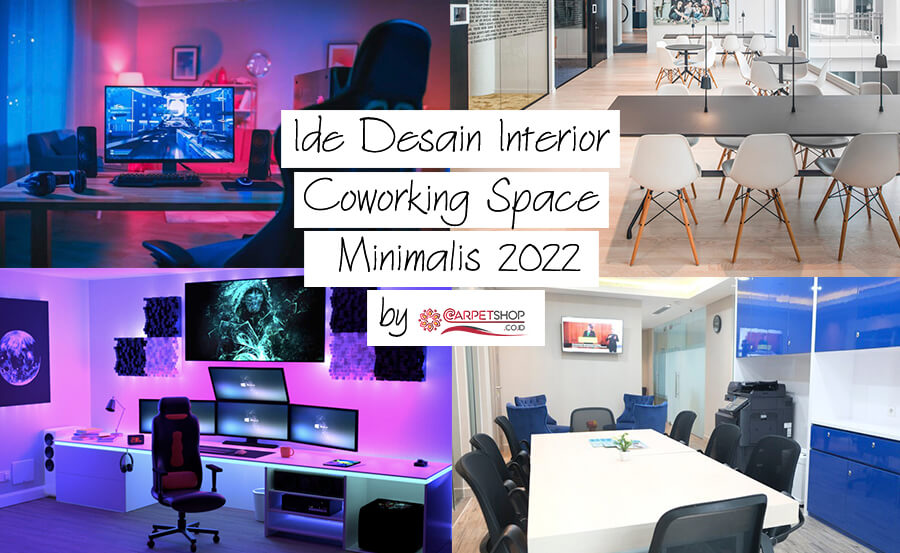 Ide Desain Interior
Coworking Space
Minimalis 2022

by CARPETSHOP .CO.ID